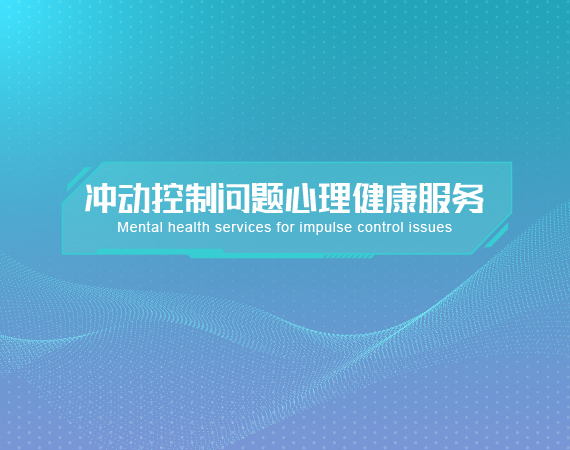 冲动控制问题心理健康服务
Mental health services for impulse control issues